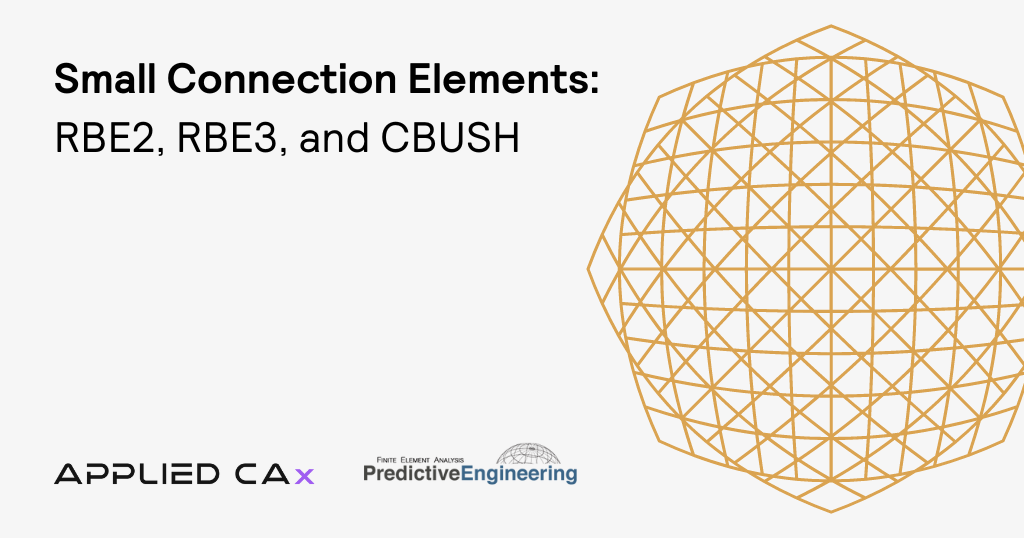 Small Connection Elements:
RBE2, RBE3, and CBUSH

APPLIED CAx

Finite Element Analysis
PredictiveEngineering